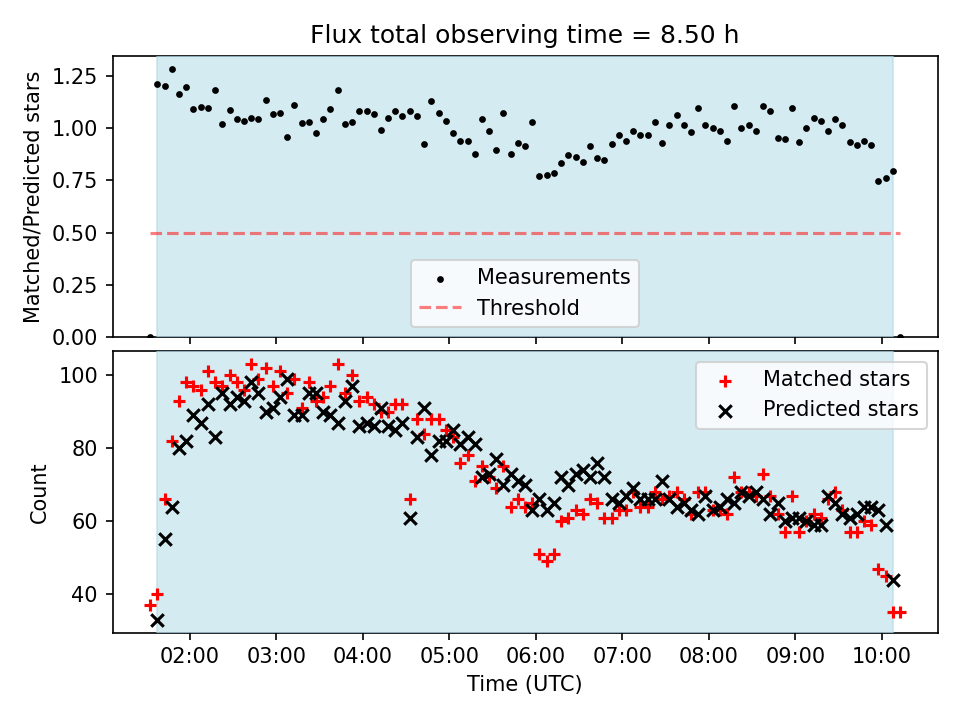 Flux total observing time = 8.50 h

Matched/Predicted stars

1.25
1.00
0.75
0.50
0.25
0.00

Measurements
Threshold

Count

100
80
60
40

Matched stars
Predicted stars

02:00 03:00 04:00 05:00 06:00 07:00 08:00 09:00 10:00

Time (UTC)